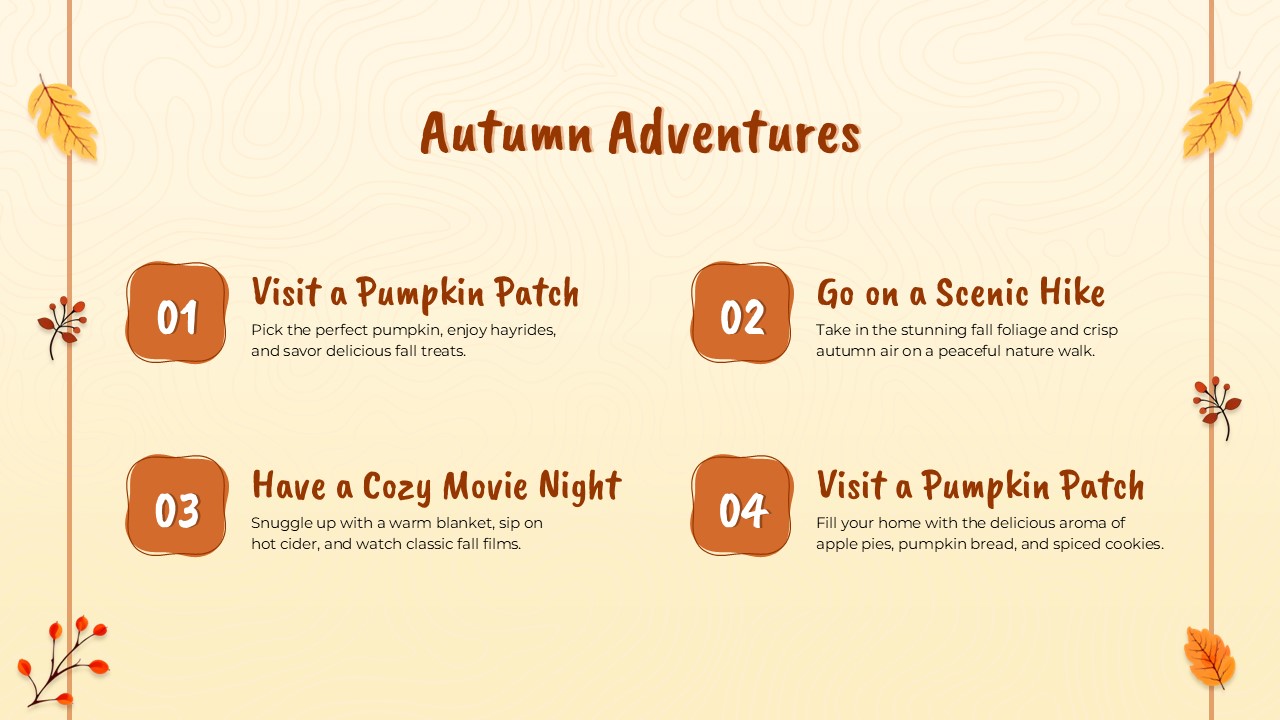 Autumn Adventures

01

Visit a Pumpkin Patch

Pick the perfect pumpkin, enjoy hayrides, and savor delicious fall treats.

02

Go on a Scenic Hike

Take in the stunning fall foliage and crisp autumn air on a peaceful nature walk.

03

Have a Cozy Movie Night

Snuggle up with a warm blanket, sip on hot cider, and watch classic fall films.

04

Visit a Pumpkin Patch

Fill your home with the delicious aroma of apple pies, pumpkin bread, and spiced cookies.